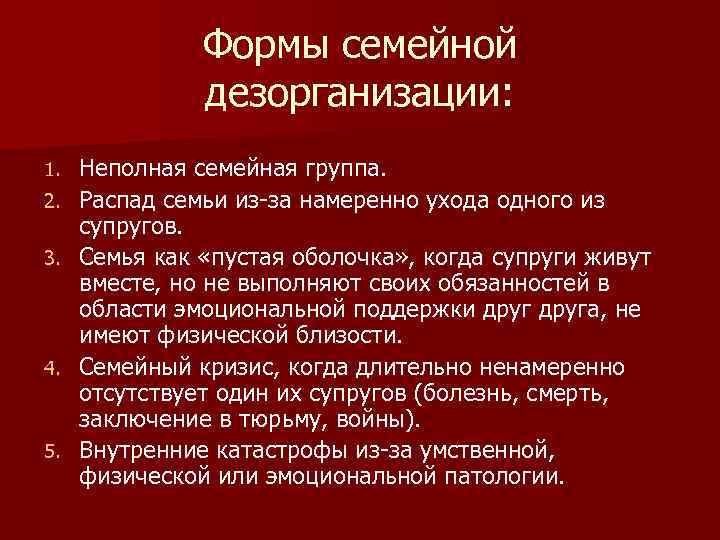 Формы семейной дезорганизации:

1. Неполная семейная группа.
2. Распад семьи из-за намеренно ухода одного из супругов.
3. Семья как «пустая оболочка», когда супруги живут вместе, но не выполняют своих обязанностей в области эмоциональной поддержки друг друга, не имеют физической близости.
4. Семейный кризис, когда длительно ненамеренно отсутствует один их супругов (болезнь, смерть, заключение в тюрьму, войны).
5. Внутренние катастрофы из-за умственной, физической или эмоциональной патологии.